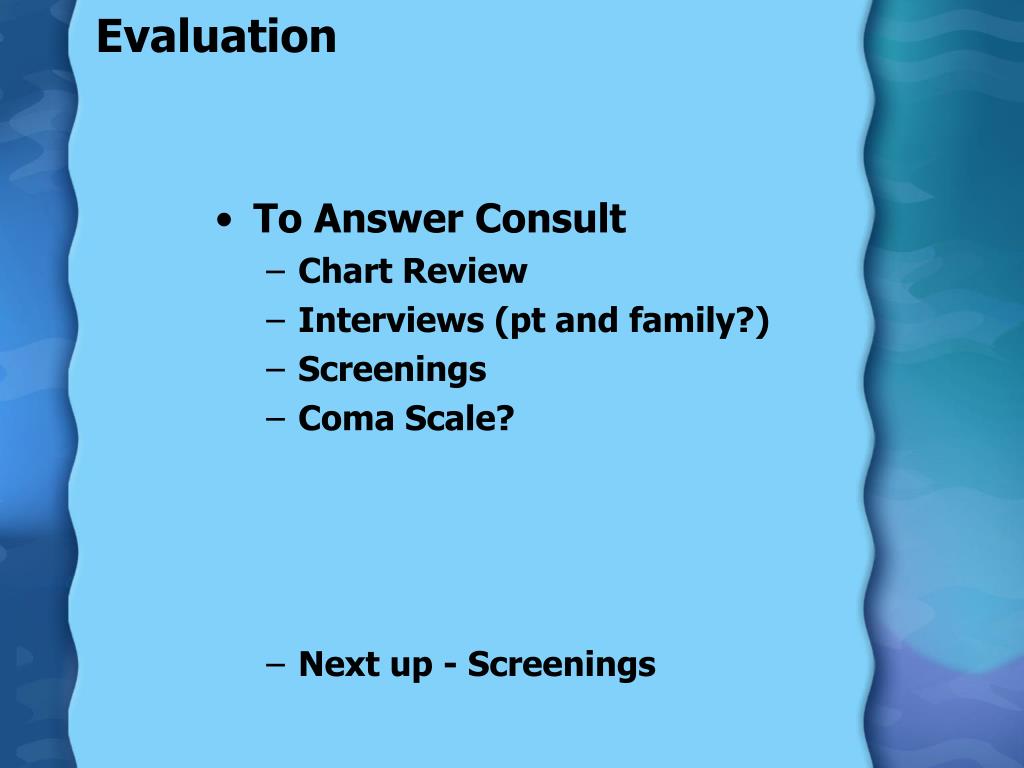 Evaluation

• To Answer Consult
– Chart Review
– Interviews (pt and family?)
– Screenings
– Coma Scale?

– Next up - Screenings